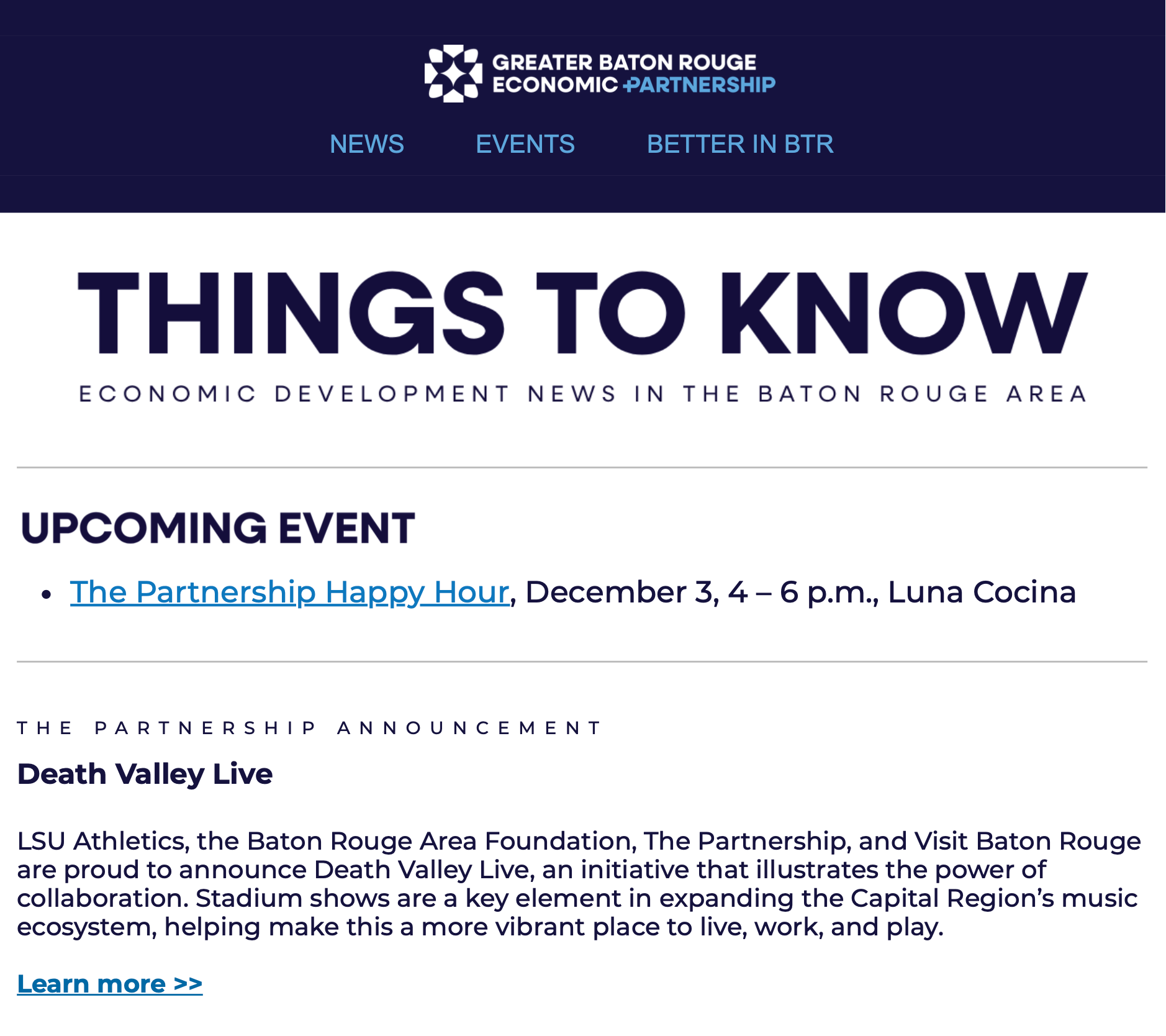 GREATER BATON ROUGE ECONOMIC PARTNERSHIP

NEWS EVENTS BETTER IN BTR

THINGS TO KNOW

ECONOMIC DEVELOPMENT NEWS IN THE BATON ROUGE AREA

UPCOMING EVENT

• The Partnership Happy Hour, December 3, 4 – 6 p.m., Luna Cocina

THE PARTNERSHIP ANNOUNCEMENT

Death Valley Live

LSU Athletics, the Baton Rouge Area Foundation, The Partnership, and Visit Baton Rouge are proud to announce Death Valley Live, an initiative that illustrates the power of collaboration. Stadium shows are a key element in expanding the Capital Region's music ecosystem, helping make this a more vibrant place to live, work, and play.

Learn more >>